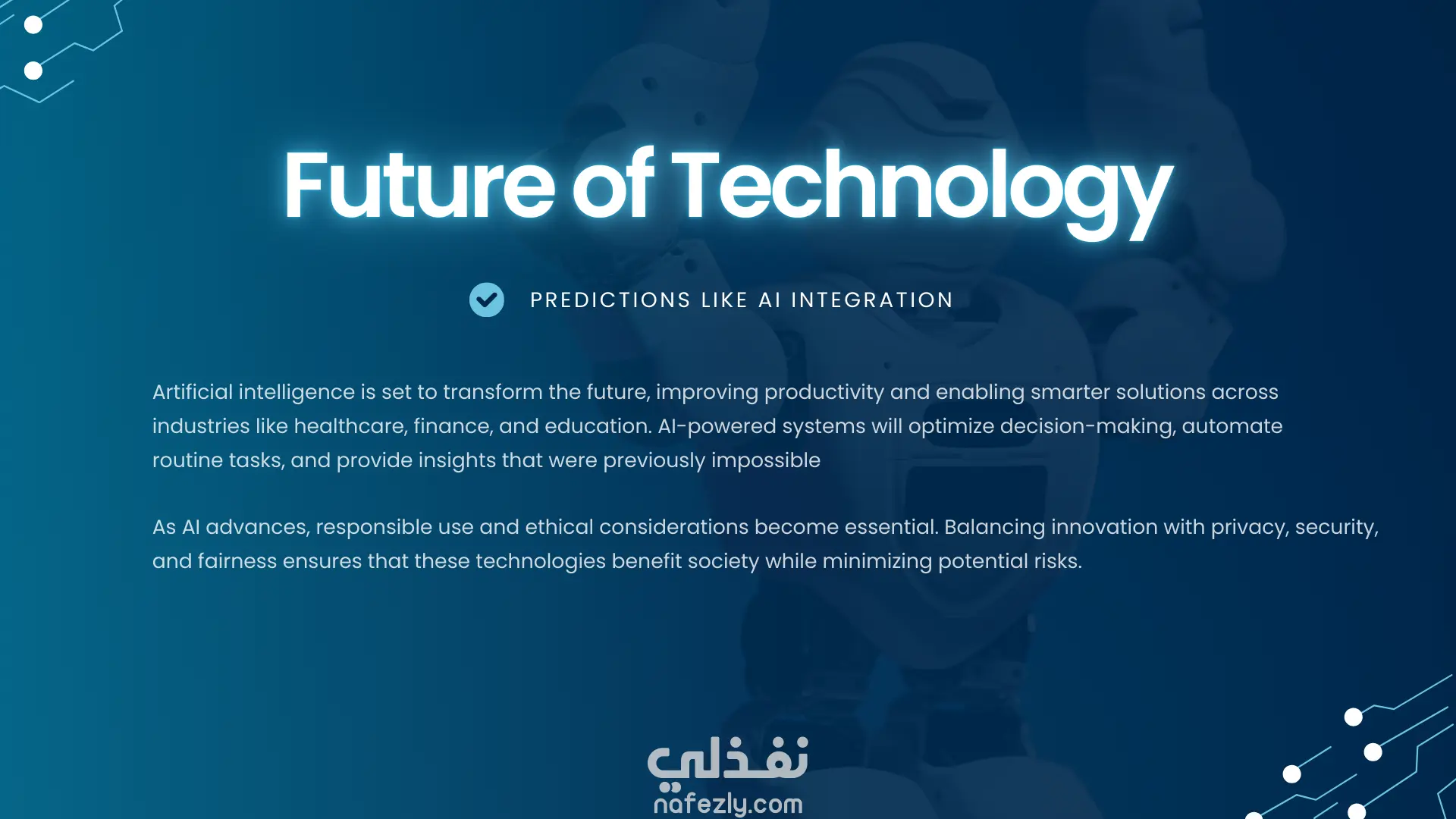 Future of Technology

PREDICTIONS LIKE AI INTEGRATION

Artificial intelligence is set to transform the future, improving productivity and enabling smarter solutions across industries like healthcare, finance, and education. AI-powered systems will optimize decision-making, automate routine tasks, and provide insights that were previously impossible

As AI advances, responsible use and ethical considerations become essential. Balancing innovation with privacy, security, and fairness ensures that these technologies benefit society while minimizing potential risks.

نفذلي
nafezly.com